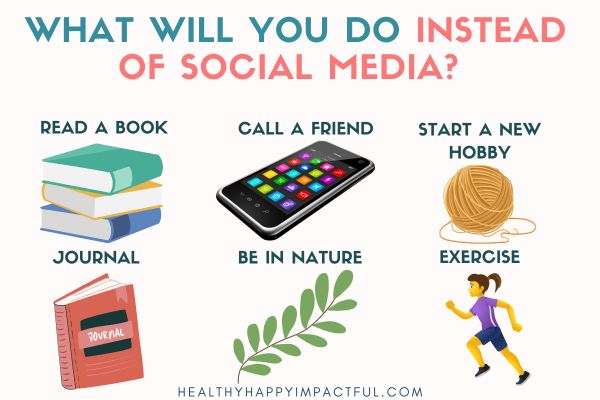 WHAT WILL YOU DO INSTEAD OF SOCIAL MEDIA?

READ A BOOK

CALL A FRIEND

START A NEW HOBBY

JOURNAL

JOURNAL

BE IN NATURE

EXERCISE

HEALTHYHAPPYIMPACTFUL.COM